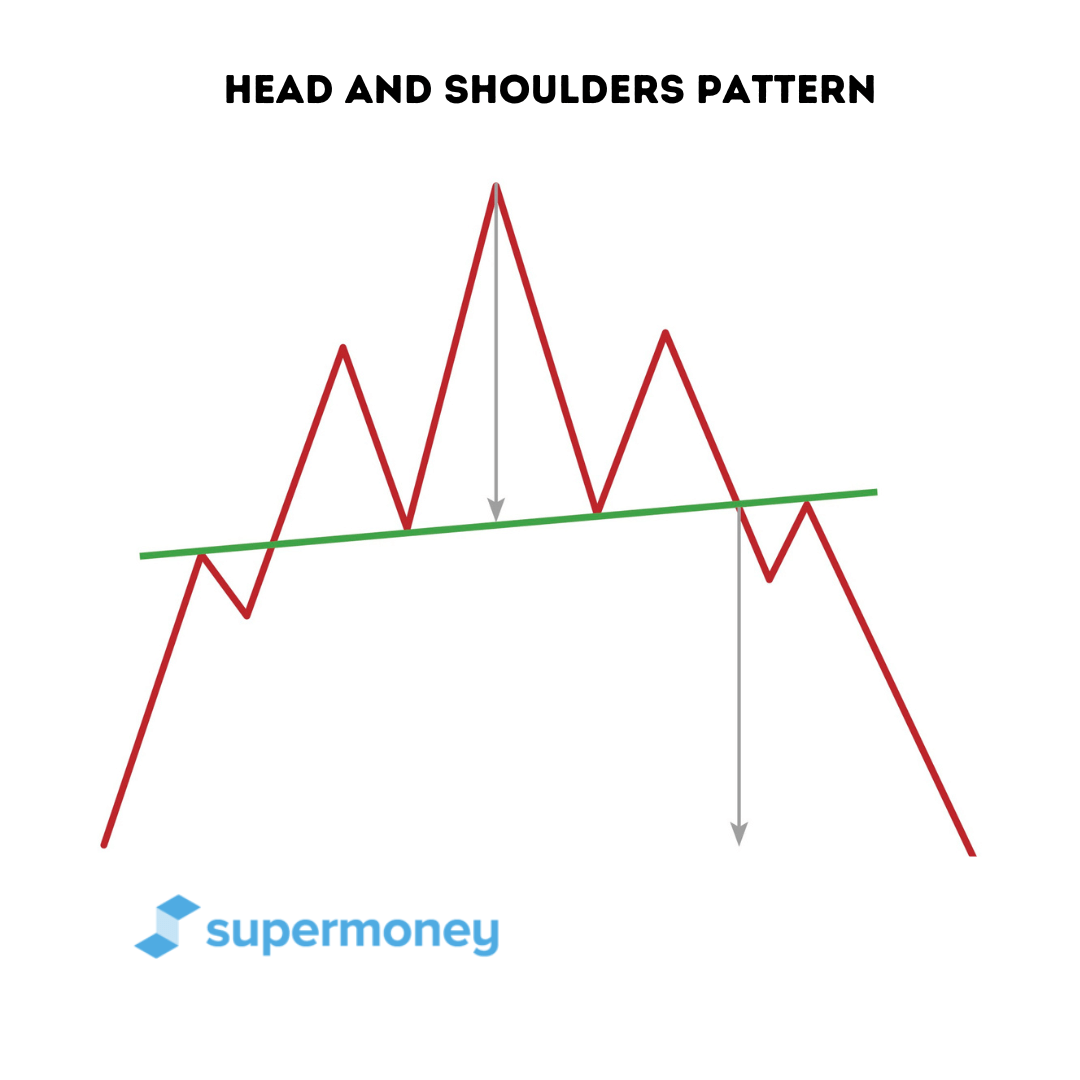 HEAD AND SHOULDERS PATTERN

supermoney